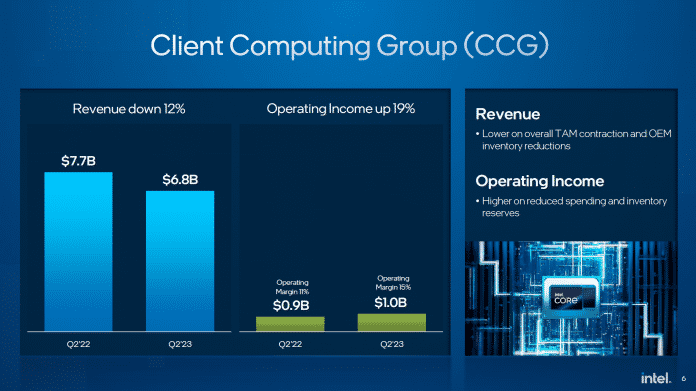 Client Computing Group (CCG)

Revenue down 12%

$7.7B

$6.8B

Q2'22

Q2'23

Operating Income up 19%

Operating Margin 11%

$0.9B

Operating Margin 15%

$1.0B

Q2'22

Q2'23

Revenue

• Lower on overall TAM contraction and OEM inventory reductions

Operating Income

• Higher on reduced spending and inventory reserves

intel CORE

intel.

6